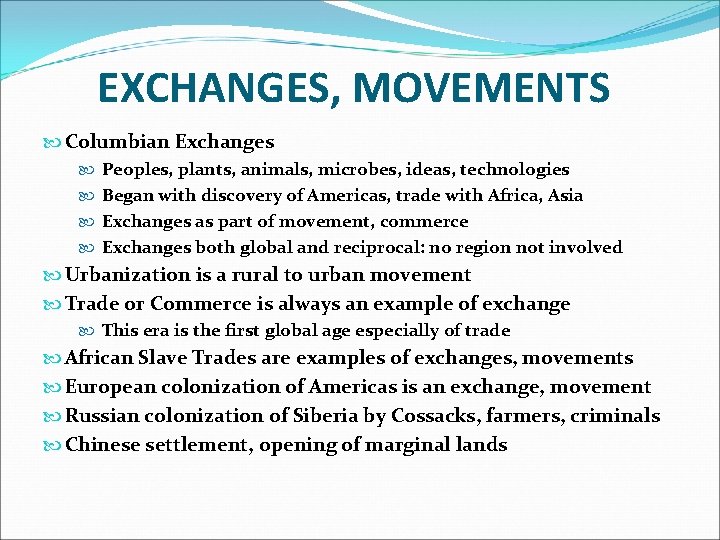 EXCHANGES, MOVEMENTS

Columbian Exchanges

Peoples, plants, animals, microbes, ideas, technologies

Began with discovery of Americas, trade with Africa, Asia

Exchanges as part of movement, commerce

Exchanges both global and reciprocal: no region not involved

Urbanization is a rural to urban movement

Trade or Commerce is always an example of exchange

This era is the first global age especially of trade

African Slave Trades are examples of exchanges, movements

European colonization of Americas is an exchange, movement

Russian colonization of Siberia by Cossacks, farmers, criminals

Chinese settlement, opening of marginal lands